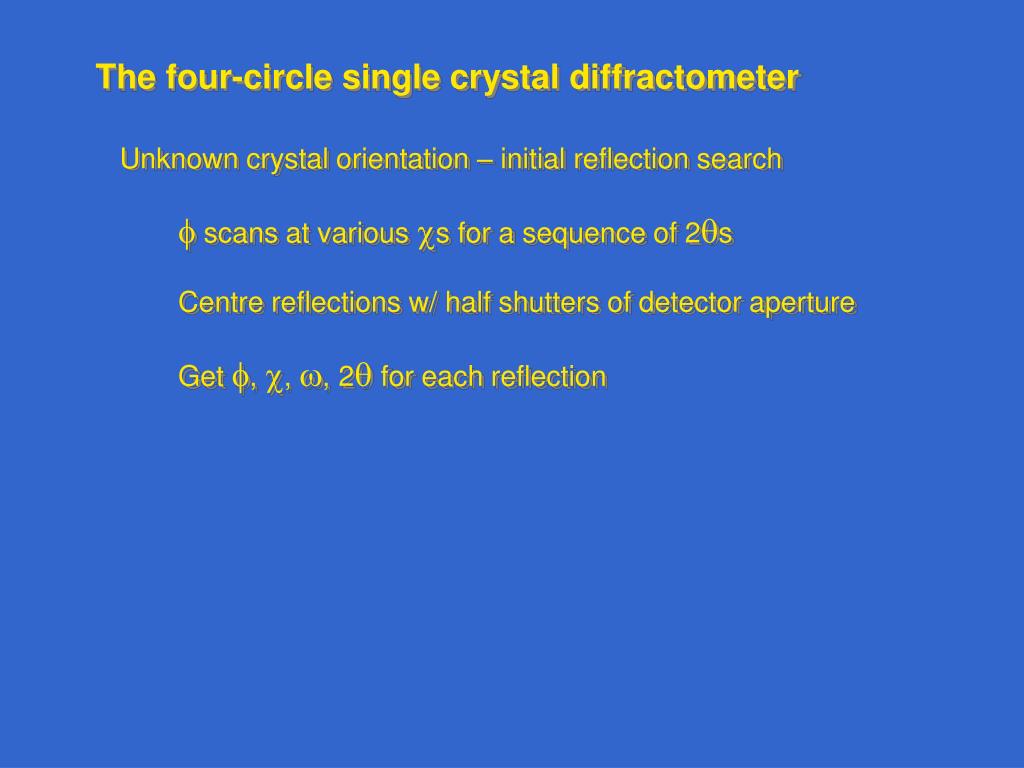 The four-circle single crystal diffractometer

Unknown crystal orientation – initial reflection search

$\phi$ scans at various $\chi$s for a sequence of $2\theta$s

Centre reflections w/ half shutters of detector aperture

Get $\phi$, $\chi$, $\omega$, $2\theta$ for each reflection